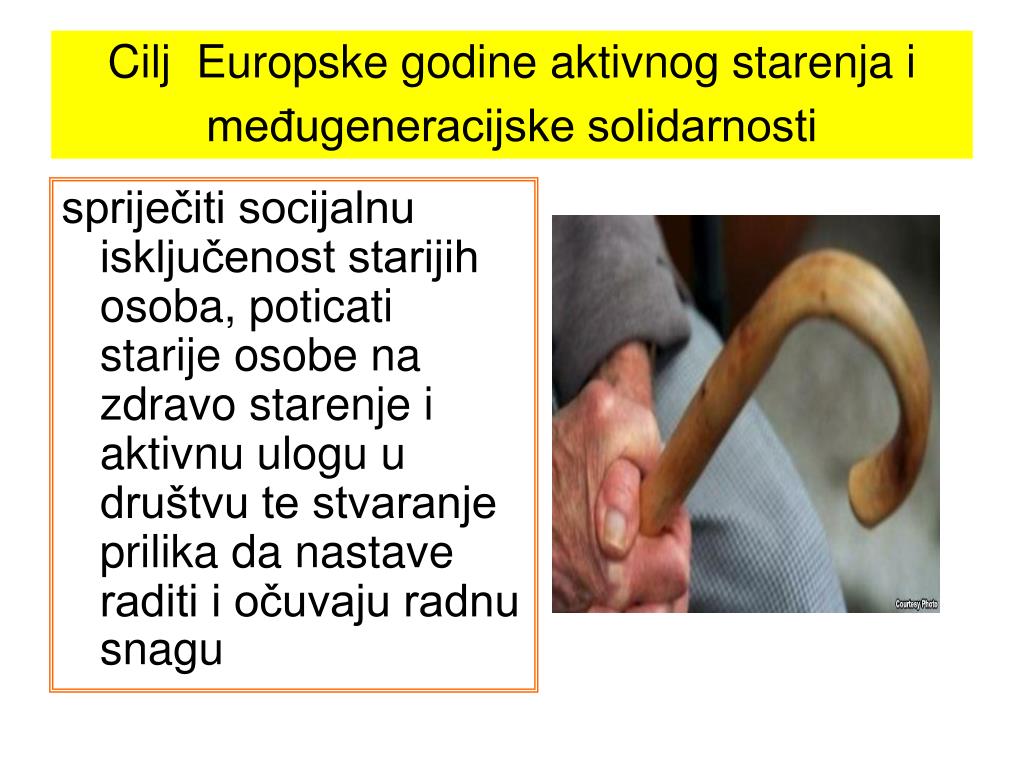 Cilj  Europske godine aktivnog starenja i međugeneracijske solidarnosti

spriječiti socijalnu isključenost starijih osoba, poticati starije osobe na zdravo starenje i aktivnu ulogu u društvu te stvaranje prilika da nastave raditi i očuvaju radnu snagu

Courtesy Photo